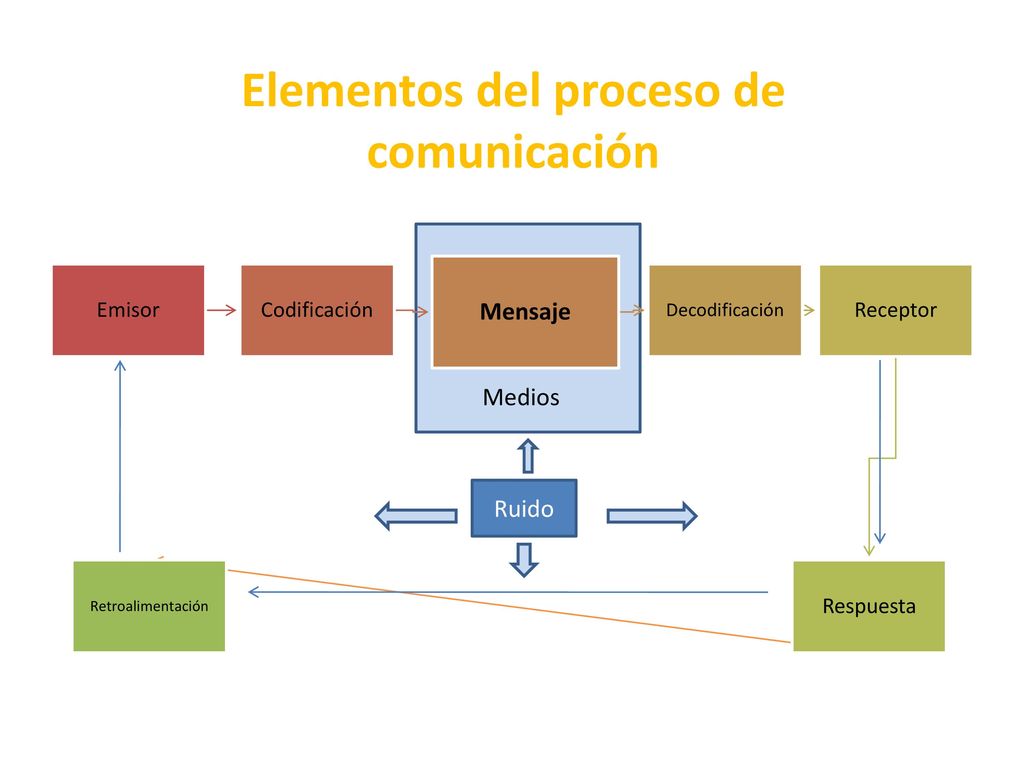 Elementos del proceso de comunicación

Emisor

Codificación

Mensaje

Medios

Decodificación

Receptor

Ruido

Retroalimentación

Respuesta